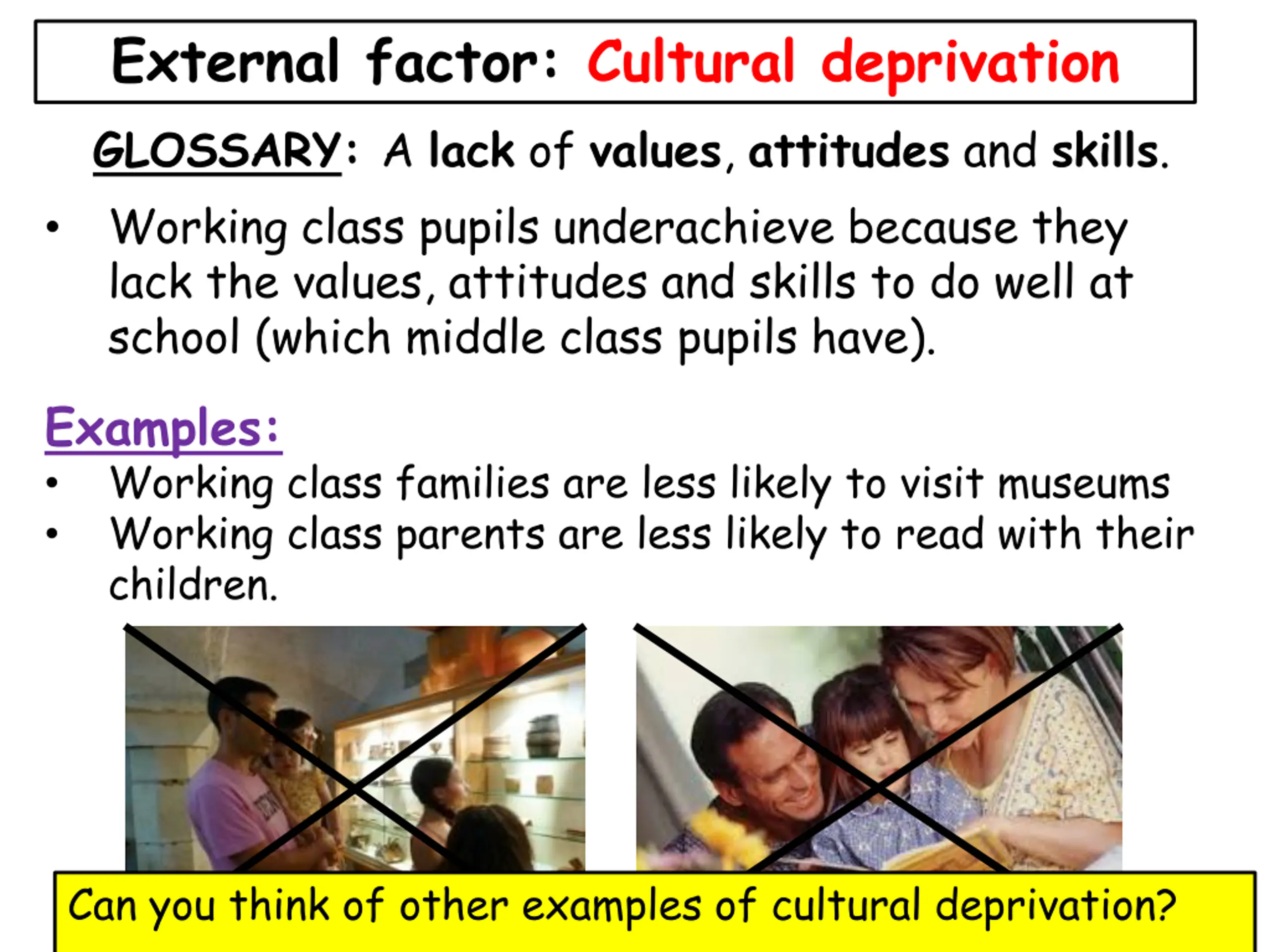 External factor: Cultural deprivation

GLOSSARY: A lack of values, attitudes and skills.

• Working class pupils underachieve because they lack the values, attitudes and skills to do well at school (which middle class pupils have).

Examples:
• Working class families are less likely to visit museums
• Working class parents are less likely to read with their children.

Can you think of other examples of cultural deprivation?